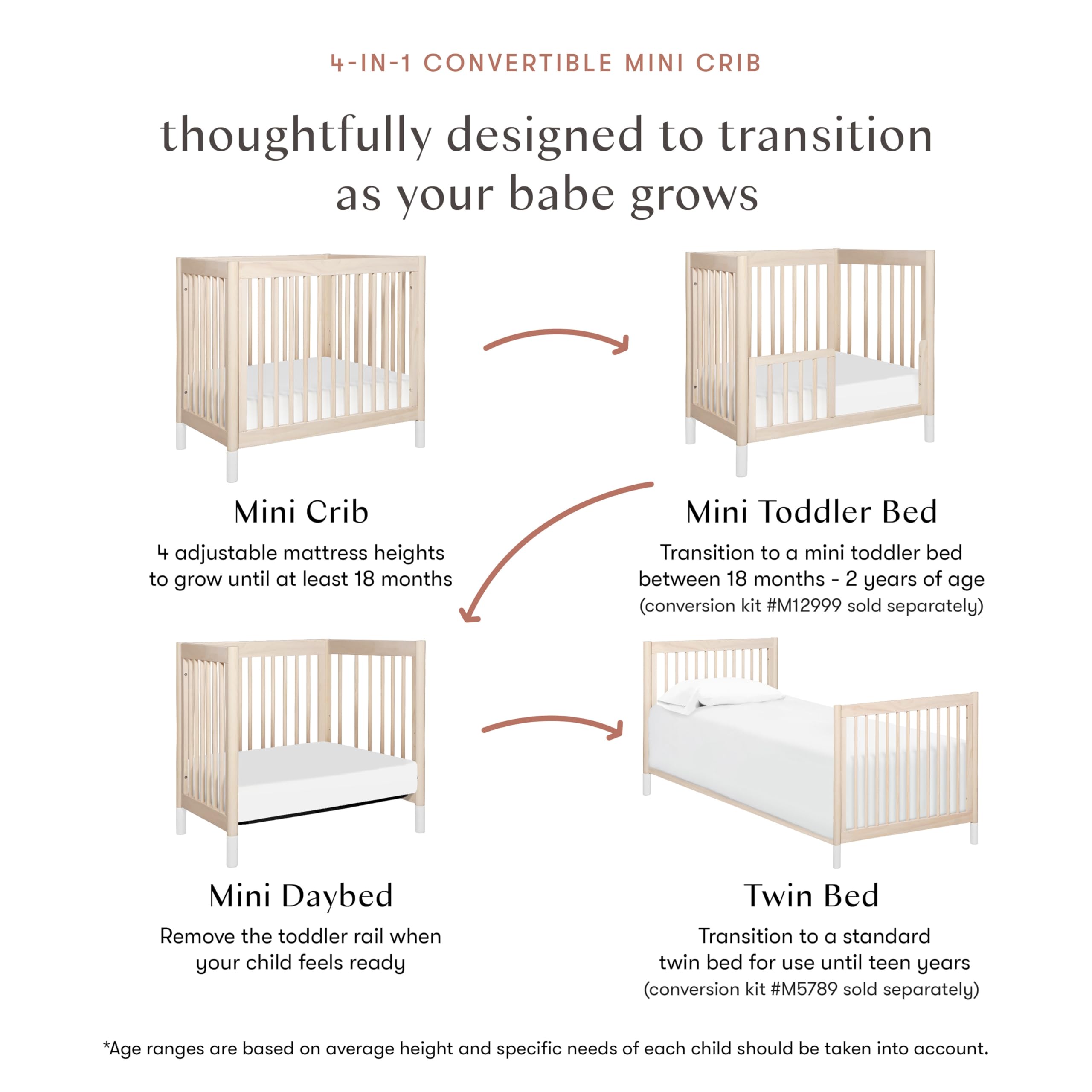 4-IN-1 CONVERTIBLE MINI CRIB

thoughtfully designed to transition as your babe grows

Mini Crib

4 adjustable mattress heights to grow until at least 18 months

Mini Toddler Bed

Transition to a mini toddler bed between 18 months - 2 years of age (conversion kit #M12999 sold separately)

Mini Daybed

Remove the toddler rail when your child feels ready

Twin Bed

Transition to a standard twin bed for use until teen years (conversion kit #M5789 sold separately)

*Age ranges are based on average height and specific needs of each child should be taken into account.